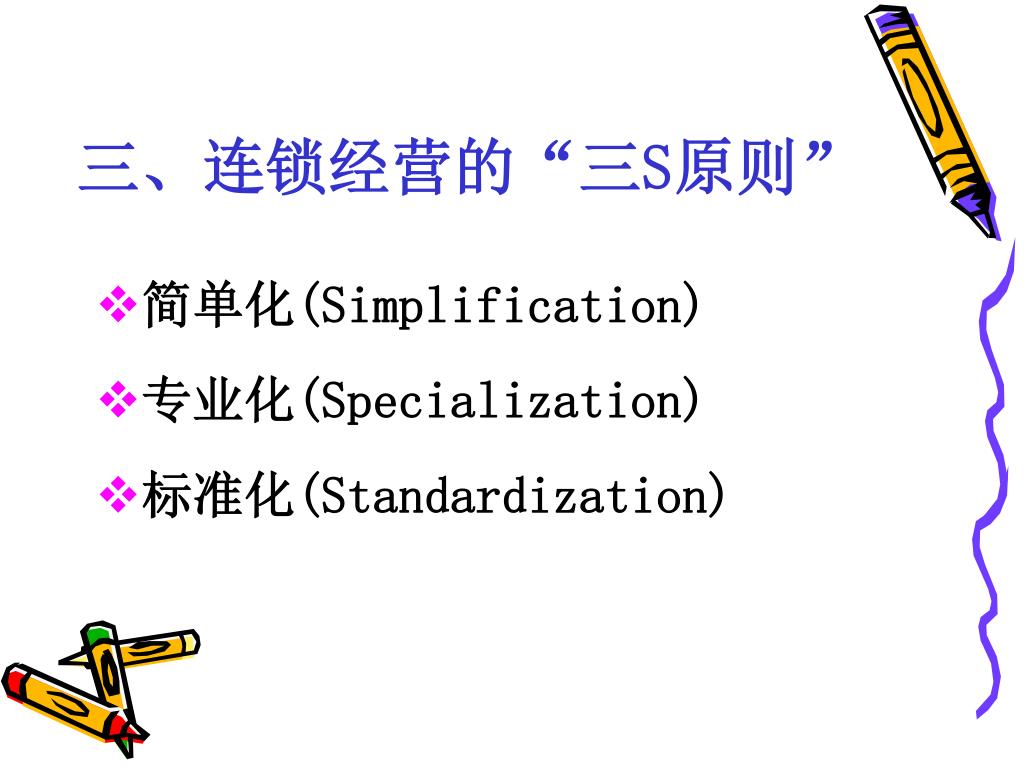 三、连锁经营的“三S原则”

❖简单化(Simplification)

❖专业化(Specialization)

❖标准化(Standardization)